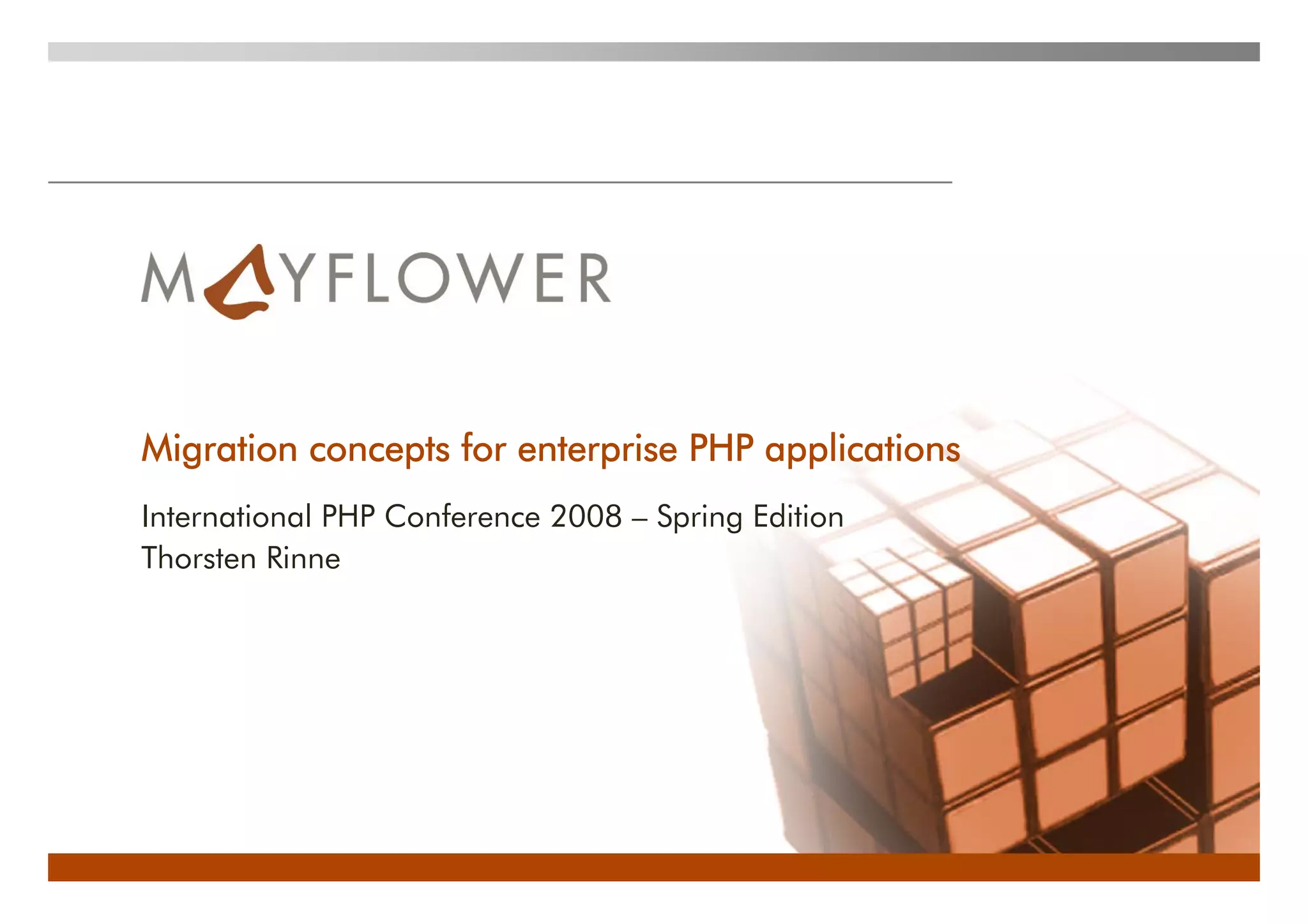 MAYFLOWER

Migration concepts for enterprise PHP applications

International PHP Conference 2008 – Spring Edition
Thorsten Rinne